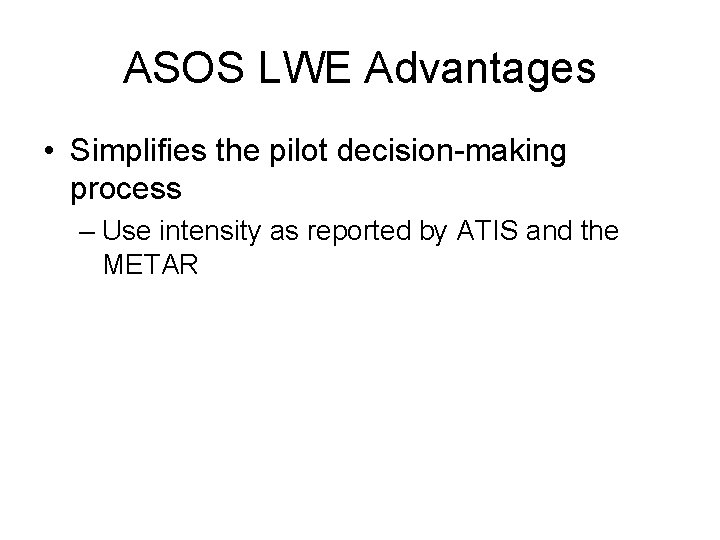 ASOS LWE Advantages

• Simplifies the pilot decision-making process

– Use intensity as reported by ATIS and the METAR